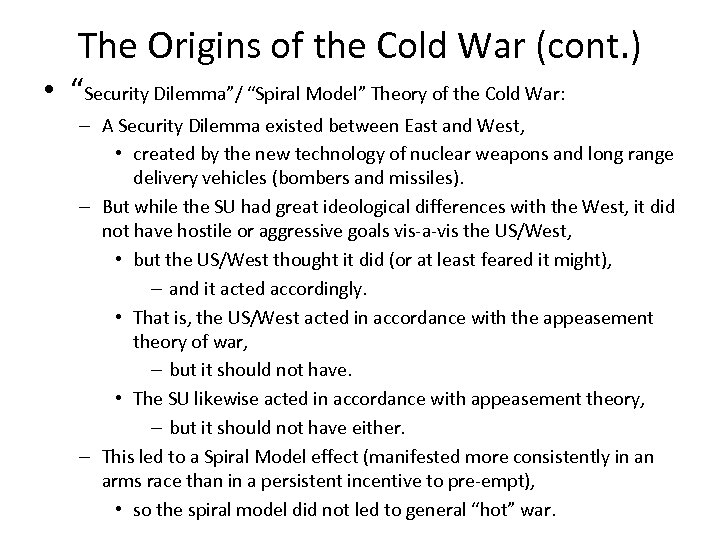 The Origins of the Cold War (cont.)

• "Security Dilemma"/ "Spiral Model" Theory of the Cold War:

– A Security Dilemma existed between East and West,

• created by the new technology of nuclear weapons and long range delivery vehicles (bombers and missiles).

– But while the SU had great ideological differences with the West, it did not have hostile or aggressive goals vis-a-vis the US/West,

• but the US/West thought it did (or at least feared it might),

– and it acted accordingly.

• That is, the US/West acted in accordance with the appeasement theory of war,

– but it should not have.

• The SU likewise acted in accordance with appeasement theory,

– but it should not have either.

– This led to a Spiral Model effect (manifested more consistently in an arms race than in a persistent incentive to pre-empt),

• so the spiral model did not led to general "hot" war.